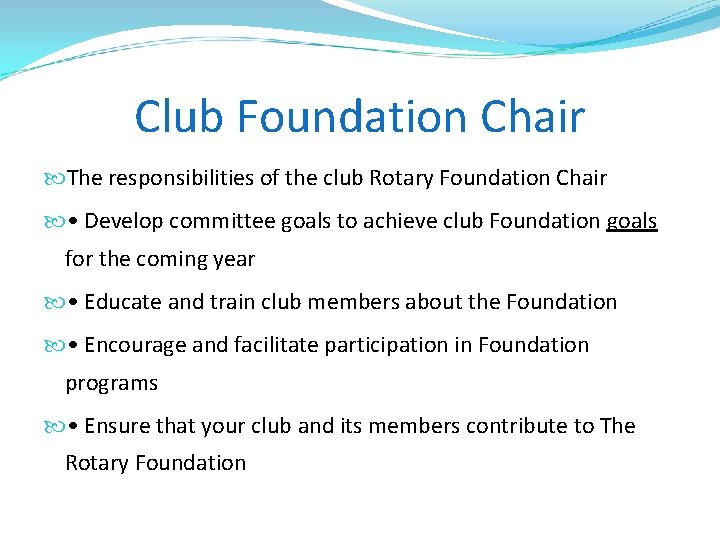 Club Foundation Chair

The responsibilities of the club Rotary Foundation Chair

• Develop committee goals to achieve club Foundation goals for the coming year

• Educate and train club members about the Foundation

• Encourage and facilitate participation in Foundation programs

• Ensure that your club and its members contribute to The Rotary Foundation